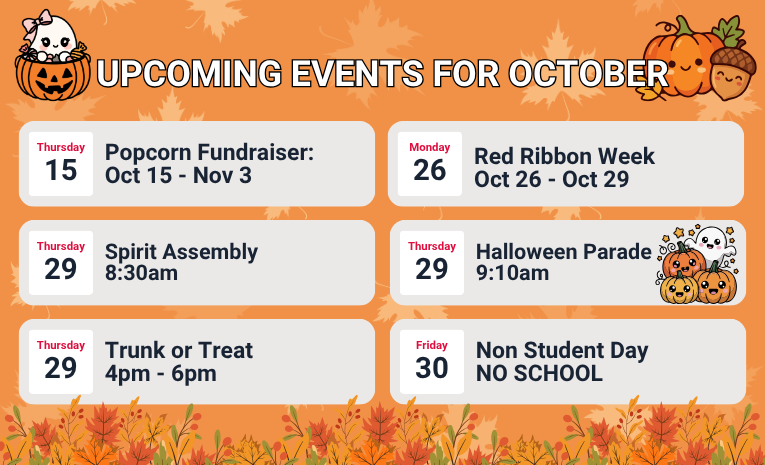 UPCOMING EVENTS FOR OCTOBER

Thursday
15
Popcorn Fundraiser:
Oct 15 - Nov 3

Thursday
29
Spirit Assembly
8:30am

Thursday
29
Trunk or Treat
4pm - 6pm

Monday
26
Red Ribbon Week
Oct 26 - Oct 29

Thursday
29
Halloween Parade
9:10am

Friday
30
Non Student Day
NO SCHOOL